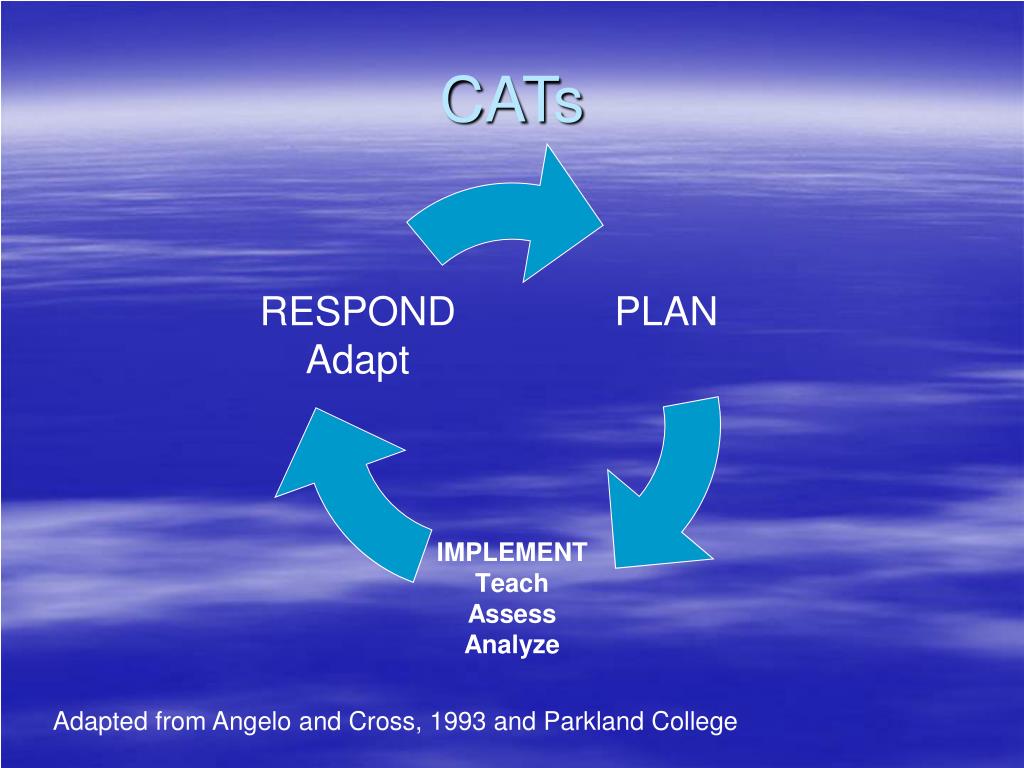 CATs

RESPOND
Adapt

PLAN

IMPLEMENT
Teach
Assess
Analyze

Adapted from Angelo and Cross, 1993 and Parkland College